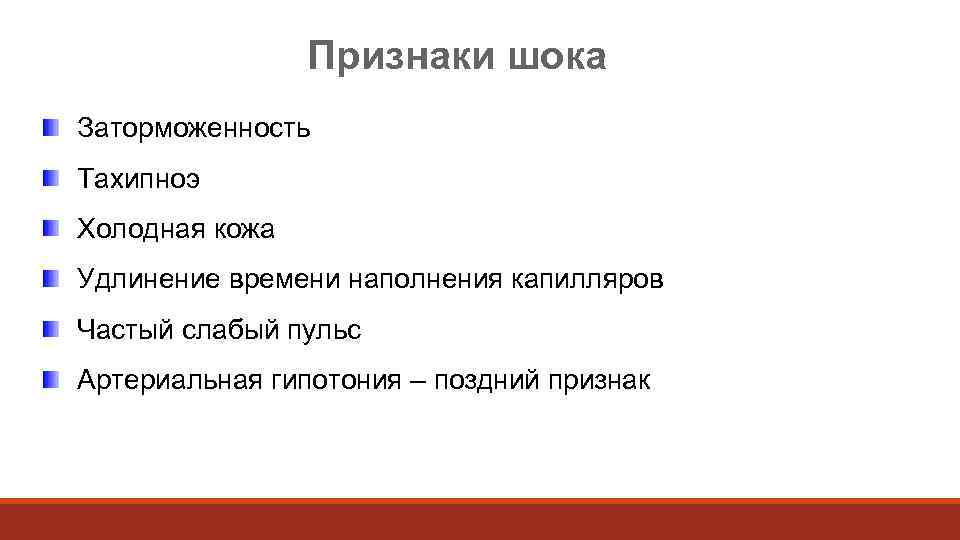 Признаки шока

Заторможенность

Тахипноэ

Холодная кожа

Удлинение времени наполнения капилляров

Частый слабый пульс

Артериальная гипотония – поздний признак